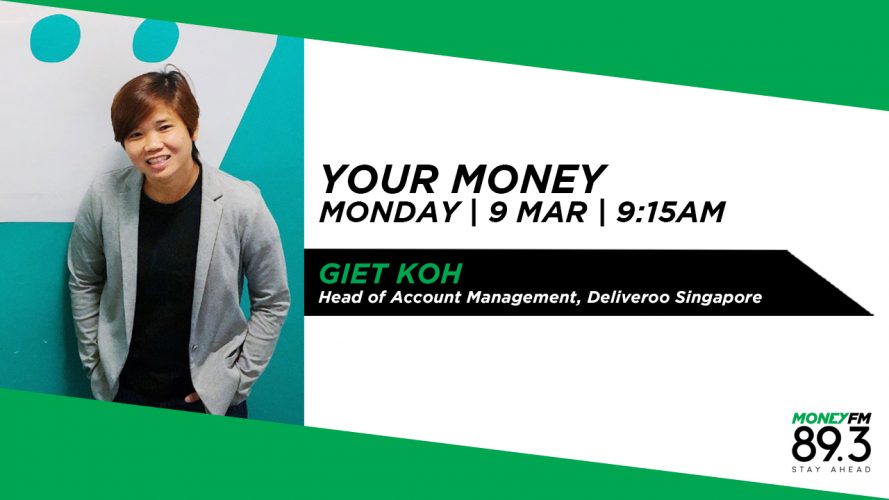 YOUR MONEY
MONDAY | 9 MAR | 9:15AM

GIET KOH
Head of Account Management, Deliveroo Singapore

MONEYFM
89.3
STAY AHEAD